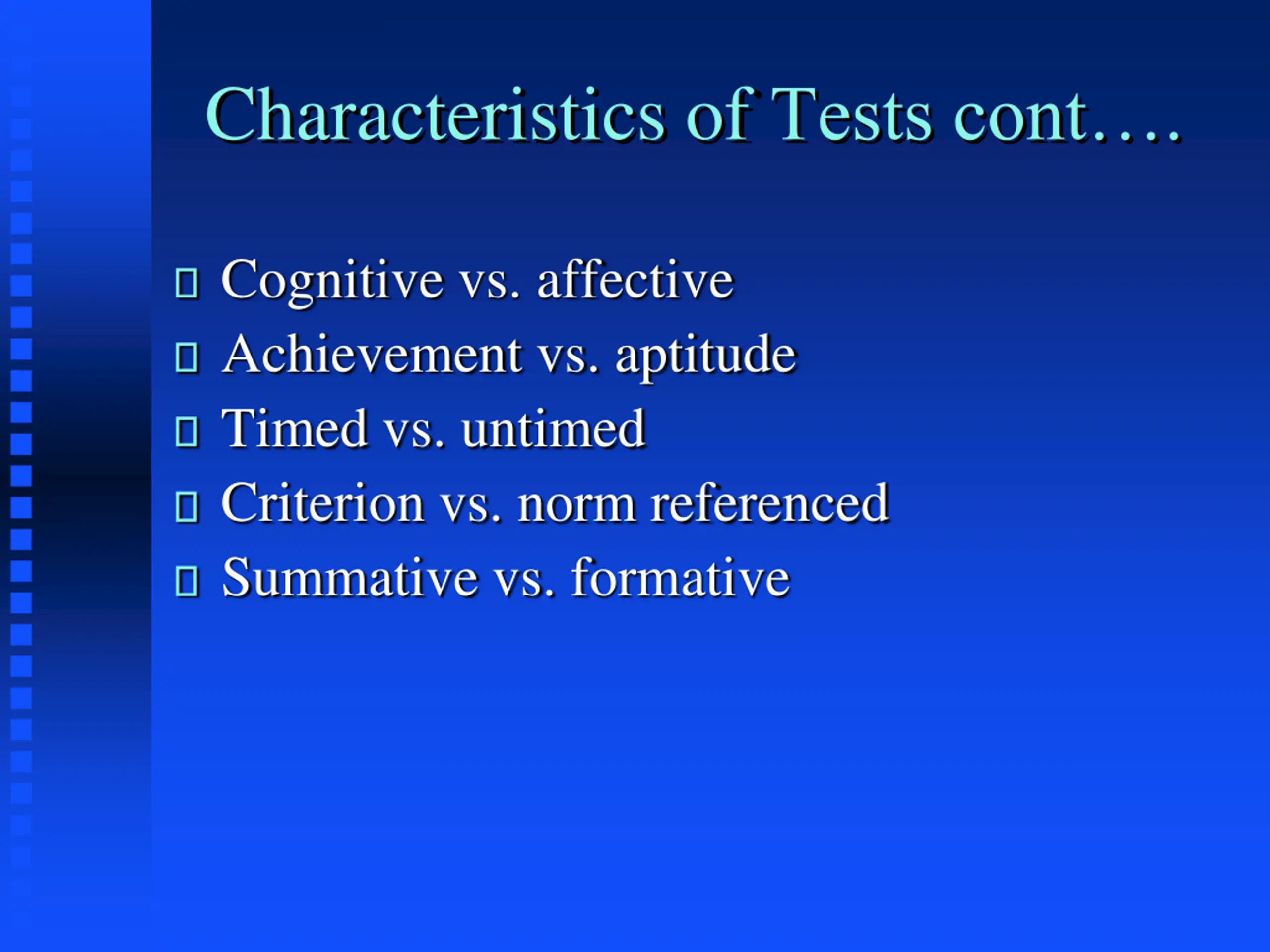 Characteristics of Tests cont….

- Cognitive vs. affective
- Achievement vs. aptitude
- Timed vs. untimed
- Criterion vs. norm referenced
- Summative vs. formative